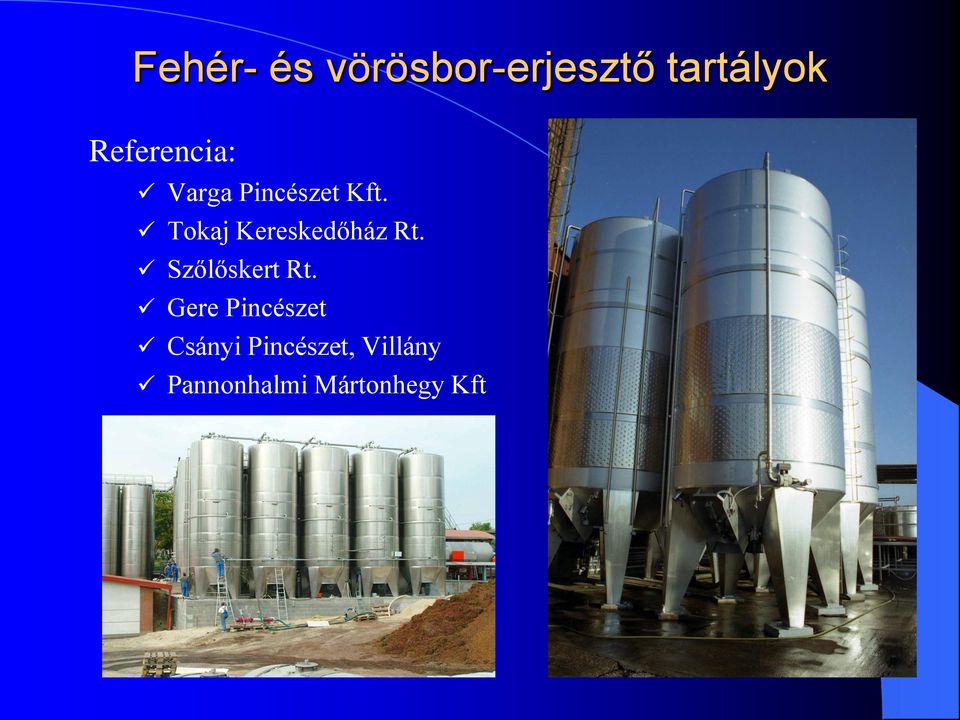 Fehér- és vörösbor-erjesztő tartályok

Referencia:

✓ Varga Pincészet Kft.
✓ Tokaj Kereskedőház Rt.
✓ Szőlőskert Rt.
✓ Gere Pincészet
✓ Csányi Pincészet, Villány
✓ Pannonhalmi Mártonhegy Kft